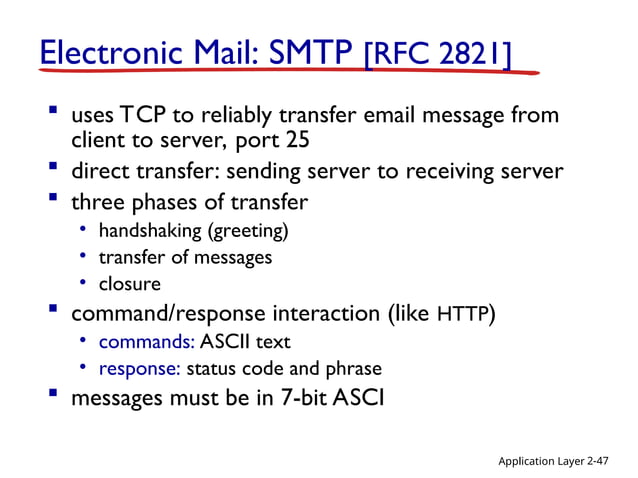 Electronic Mail: SMTP [RFC 2821]

- uses TCP to reliably transfer email message from client to server, port 25
- direct transfer: sending server to receiving server
- three phases of transfer
  - handshaking (greeting)
  - transfer of messages
  - closure
- command/response interaction (like HTTP)
  - commands: ASCII text
  - response: status code and phrase
- messages must be in 7-bit ASCI

Application Layer 2-47